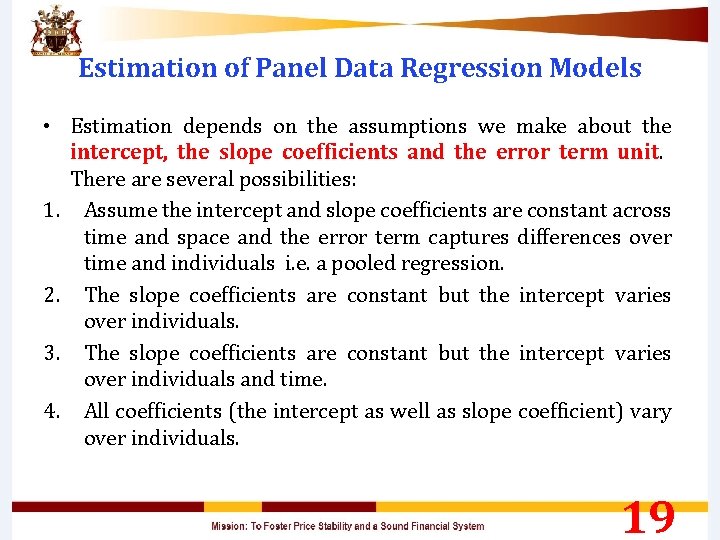 Estimation of Panel Data Regression Models

• Estimation depends on the assumptions we make about the intercept, the slope coefficients and the error term unit. There are several possibilities:

1. Assume the intercept and slope coefficients are constant across time and space and the error term captures differences over time and individuals i.e. a pooled regression.

2. The slope coefficients are constant but the intercept varies over individuals.

3. The slope coefficients are constant but the intercept varies over individuals and time.

4. All coefficients (the intercept as well as slope coefficient) vary over individuals.

Mission: To Foster Price Stability and a Sound Financial System

19